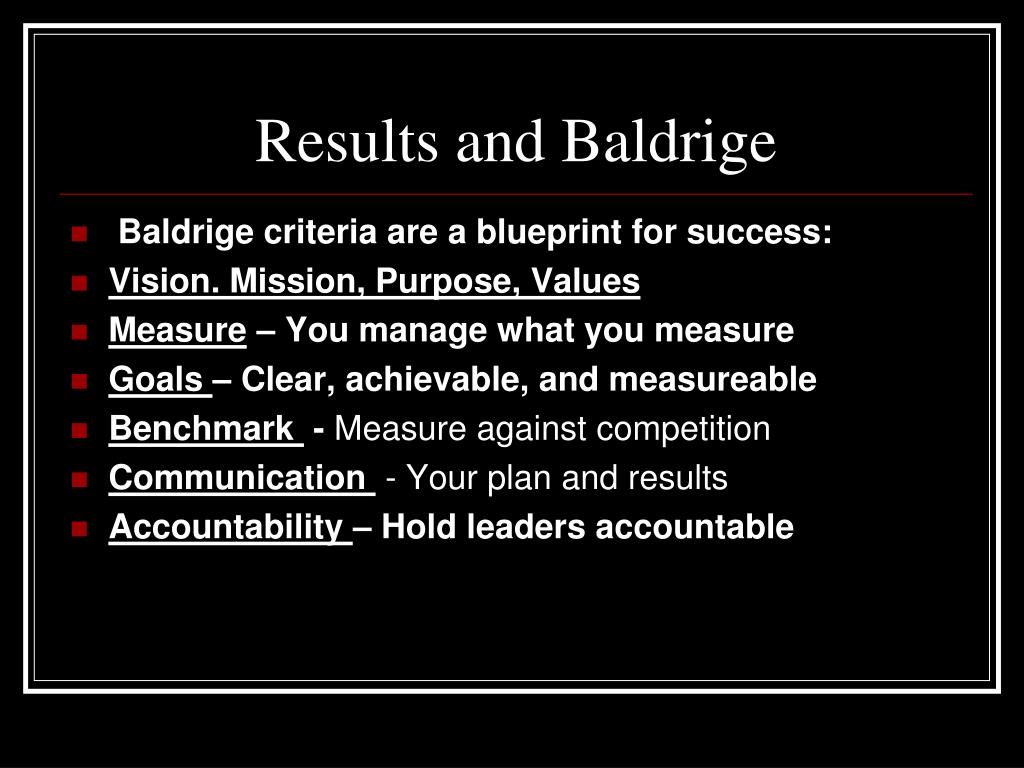 Results and Baldrige

- Baldrige criteria are a blueprint for success:
- Vision. Mission, Purpose, Values
- Measure – You manage what you measure
- Goals – Clear, achievable, and measureable
- Benchmark - Measure against competition
- Communication - Your plan and results
- Accountability – Hold leaders accountable